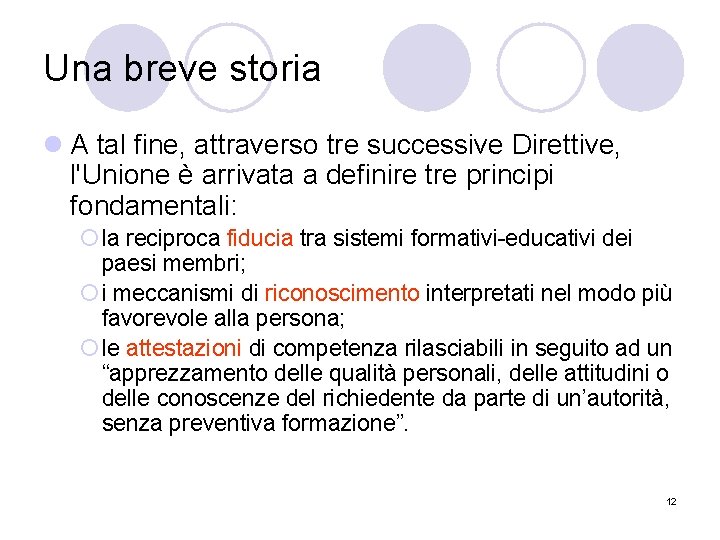 Una breve storia

A tal fine, attraverso tre successive Direttive, l'Unione è arrivata a definire tre principi fondamentali:

la reciproca fiducia tra sistemi formativi-educativi dei paesi membri;

i meccanismi di riconoscimento interpretati nel modo più favorevole alla persona;

le attestazioni di competenza rilasciabili in seguito ad un “apprezzamento delle qualità personali, delle attitudini o delle conoscenze del richiedente da parte di un’autorità, senza preventiva formazione”.

12